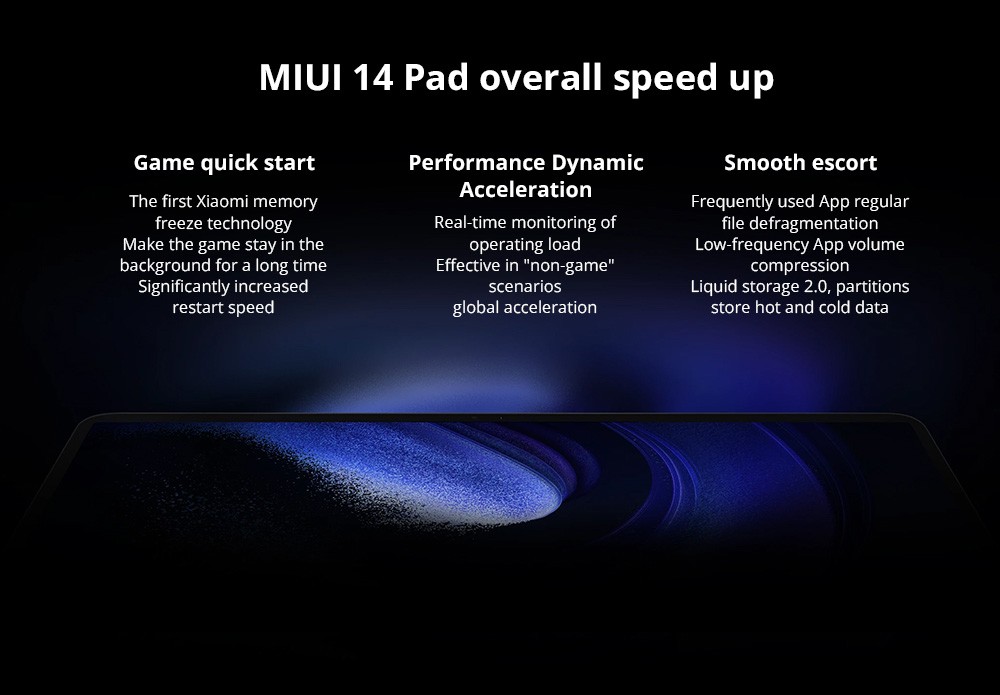 MIUI 14 Pad overall speed up

Game quick start

The first Xiaomi memory freeze technology
Make the game stay in the background for a long time
Significantly increased restart speed

Performance Dynamic Acceleration

Real-time monitoring of operating load
Effective in "non-game" scenarios
global acceleration

Smooth escort

Frequently used App regular file defragmentation
Low-frequency App volume compression
Liquid storage 2.0, partitions store hot and cold data